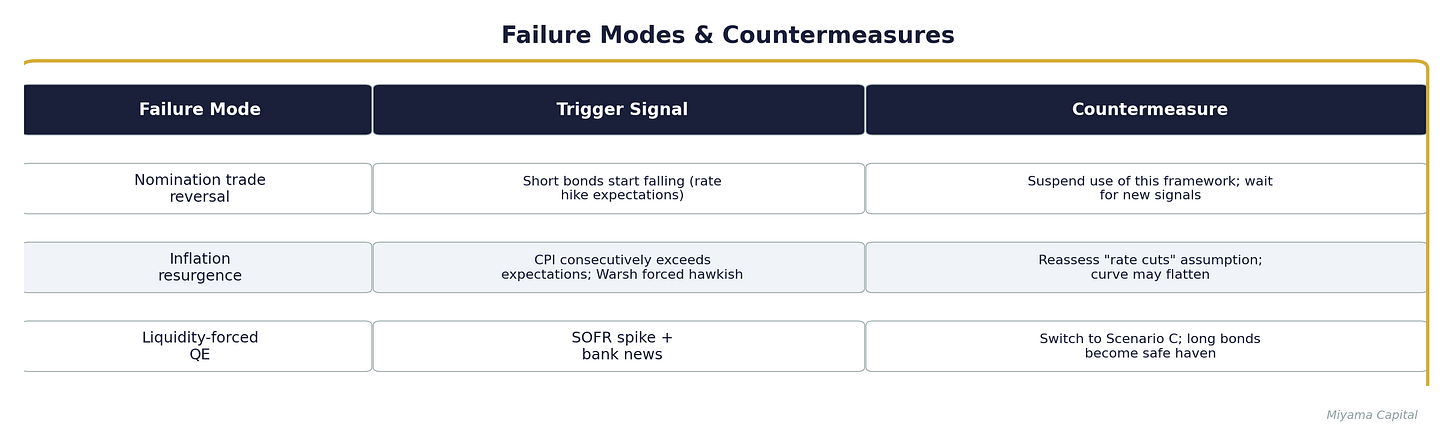 Failure Modes & Countermeasures

| Failure Mode | Trigger Signal | Countermeasure |
|---|---|---|
| Nomination trade reversal | Short bonds start falling (rate hike expectations) | Suspend use of this framework; wait for new signals |
| Inflation resurgence | CPI consecutively exceeds expectations; Warsh forced hawkish | Reassess "rate cuts" assumption; curve may flatten |
| Liquidity-forced QE | SOFR spike + bank news | Switch to Scenario C; long bonds become safe haven |

Miyama Capital